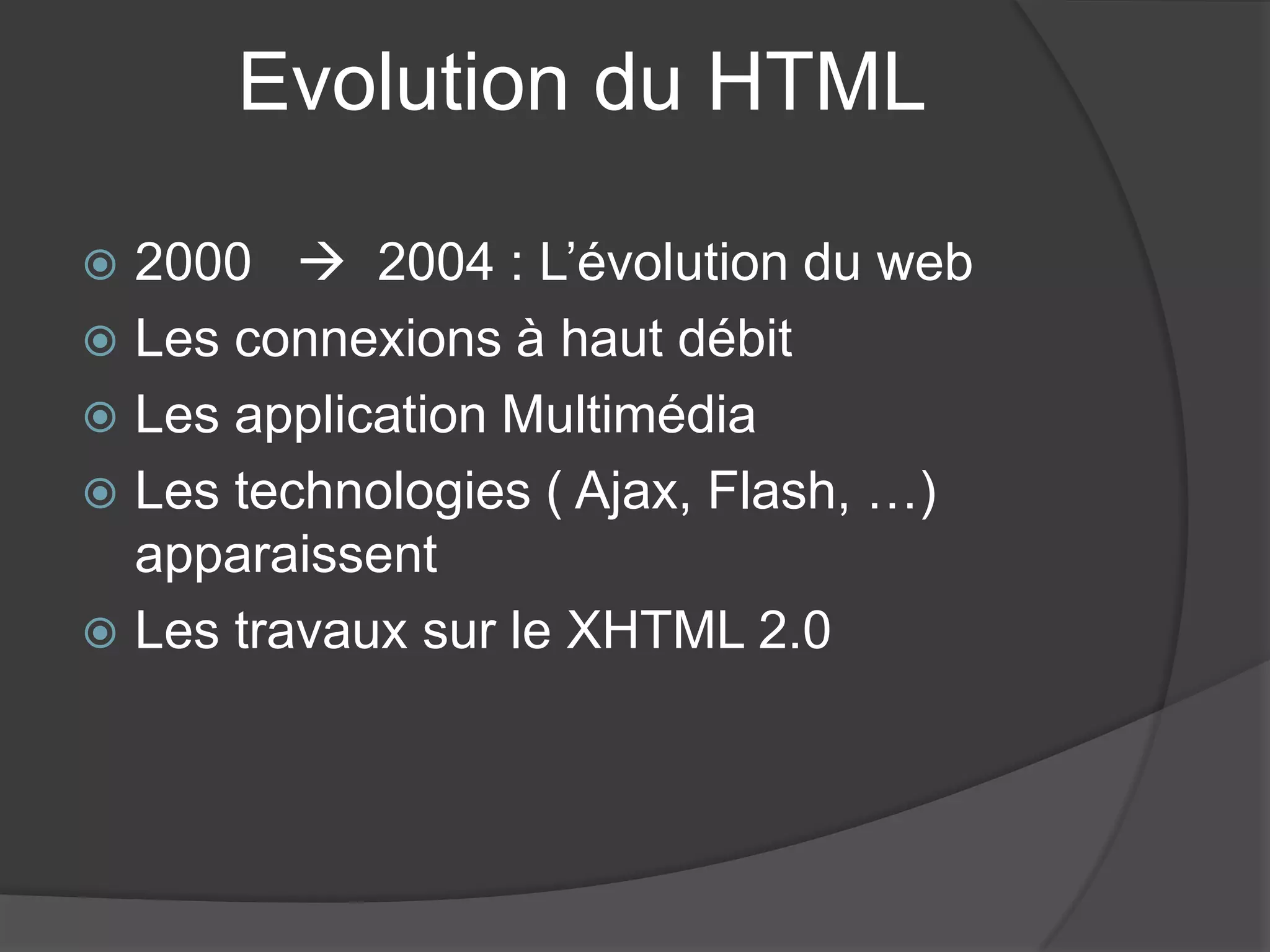 Evolution du HTML

2000 → 2004 : L’évolution du web

Les connexions à haut débit

Les application Multimédia

Les technologies ( Ajax, Flash, …) apparaissent

Les travaux sur le XHTML 2.0